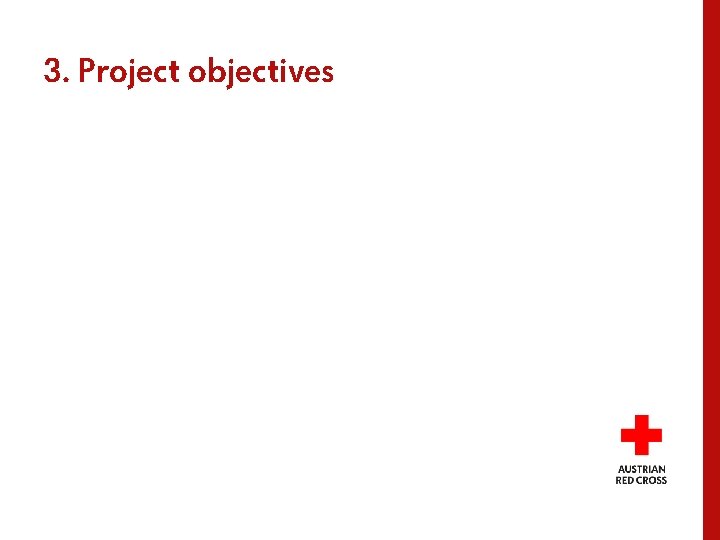 3. Project objectives

AUSTRIAN
RED CROSS